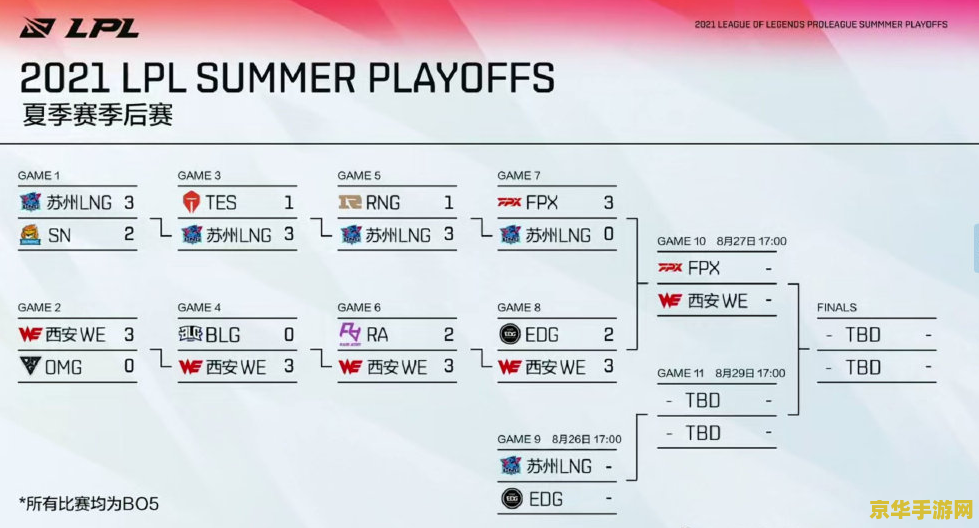 LPL

2021 LEAGUE OF LEGENDS PROLEAGUE SUMMER PLAYOFFS

2021 LPL SUMMER PLAYOFFS
夏季赛季后赛

GAME 1
苏州LNG 3
SN 2

GAME 2
西安WE 3
OMG 0

GAME 3
TES 1
苏州LNG 3

GAME 4
BLG 0
西安WE 3

GAME 5
RNG 1
苏州LNG 3

GAME 6
RA 2
西安WE 3

GAME 7
FPX 3
苏州LNG 0

GAME 8
EDG 2
西安WE 3

GAME 9 8月26日 17:00
苏州LNG -
EDG -

GAME 10 8月27日 17:00
FPX -
西安WE -

GAME 11 8月29日 17:00
- TBD -
- TBD -

FINALS
- TBD -
- TBD -

*所有比赛均为BO5

京华手游网